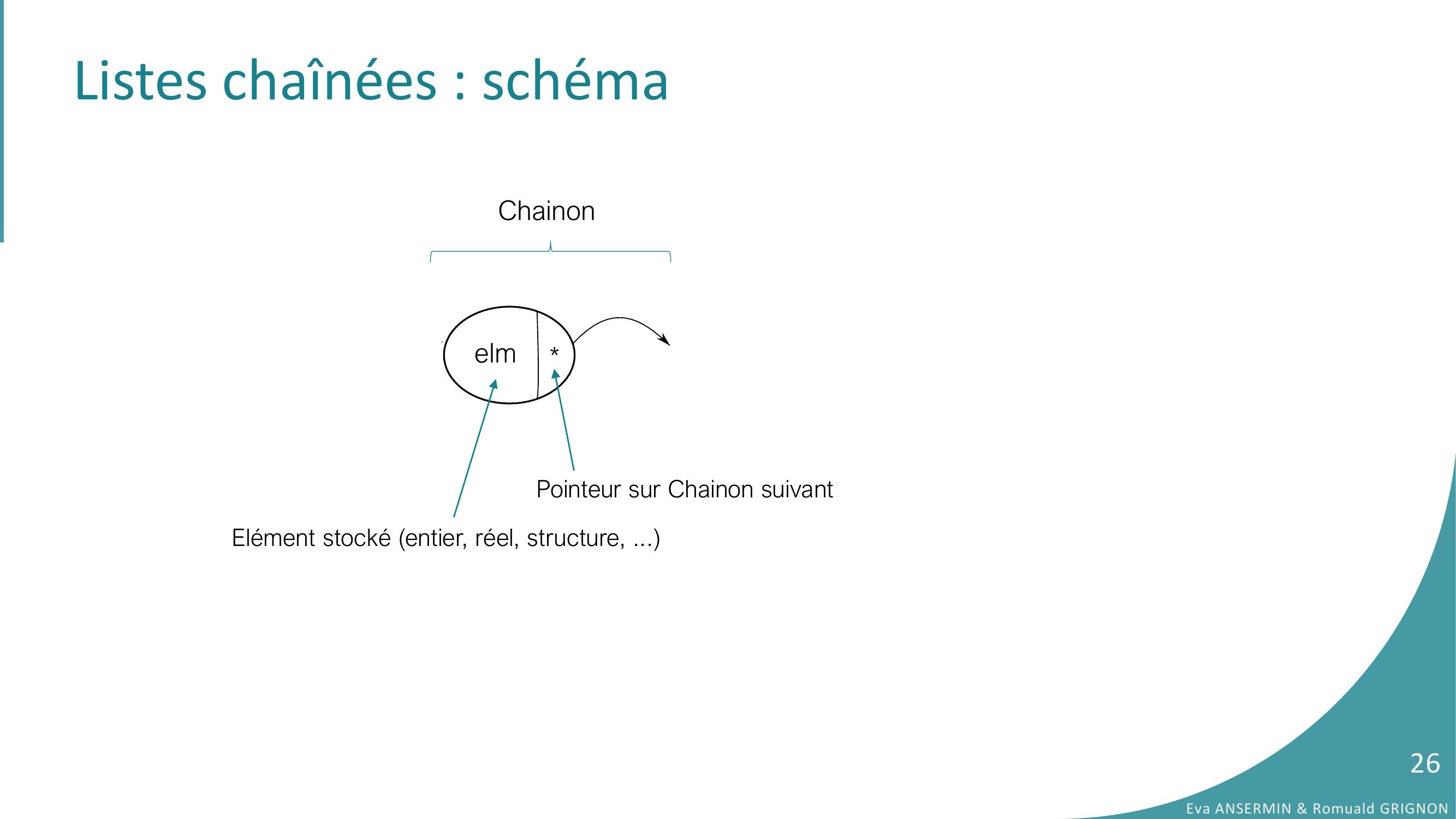 Listes chaînées : schéma

Chainon

elm *

Pointeur sur Chainon suivant

Elément stocké (entier, réel, structure, ...)

26

Eva ANSERMIN & Romuald GRIGNON